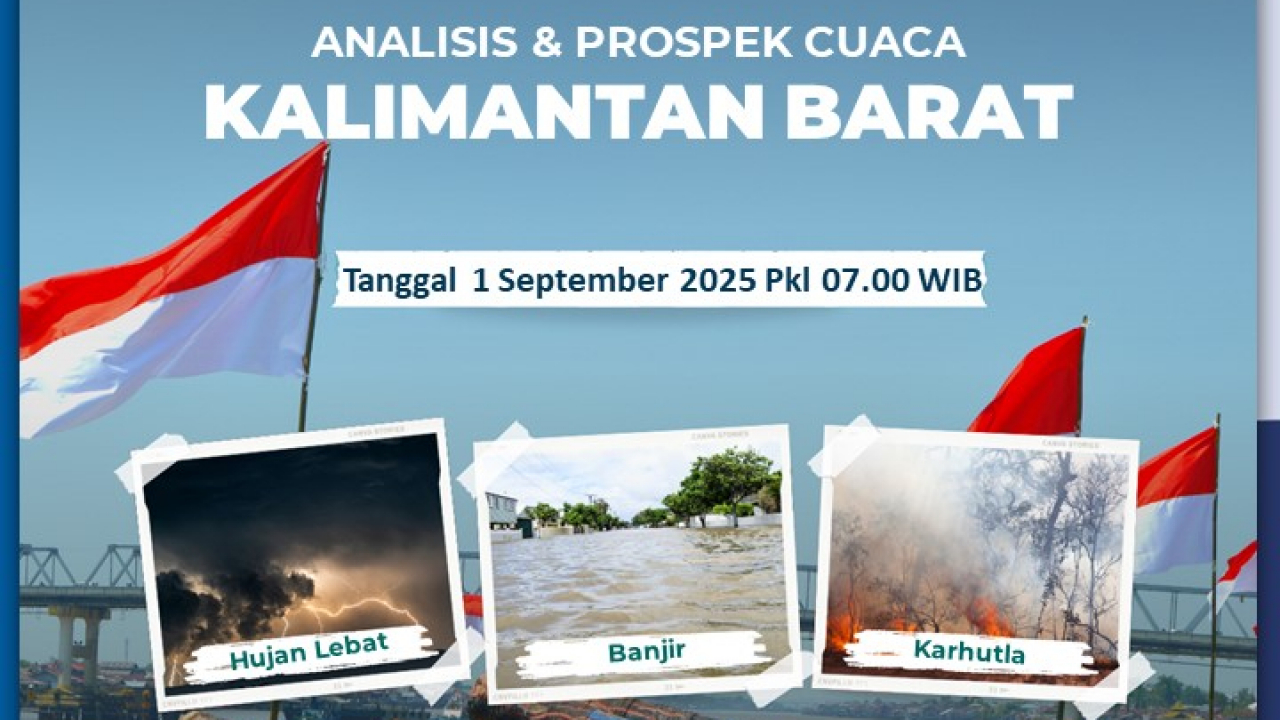 ANALISIS & PROSPEK CUACA
KALIMANTAN BARAT

Tanggal 1 September 2025 Pkl 07.00 WIB

Hujan Lebat

Banjir

Karhutla